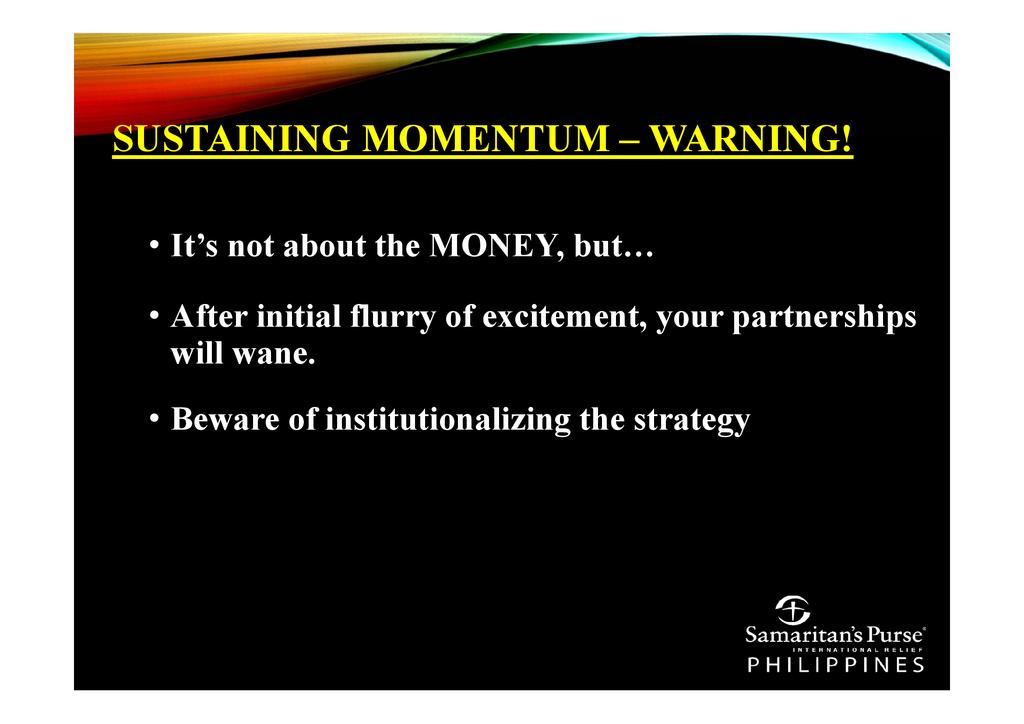 SUSTAINING MOMENTUM – WARNING!

• It's not about the MONEY, but…

• After initial flurry of excitement, your partnerships will wane.

• Beware of institutionalizing the strategy

Samaritan's Purse®
INTERNATIONAL RELIEF
PHILIPPINES